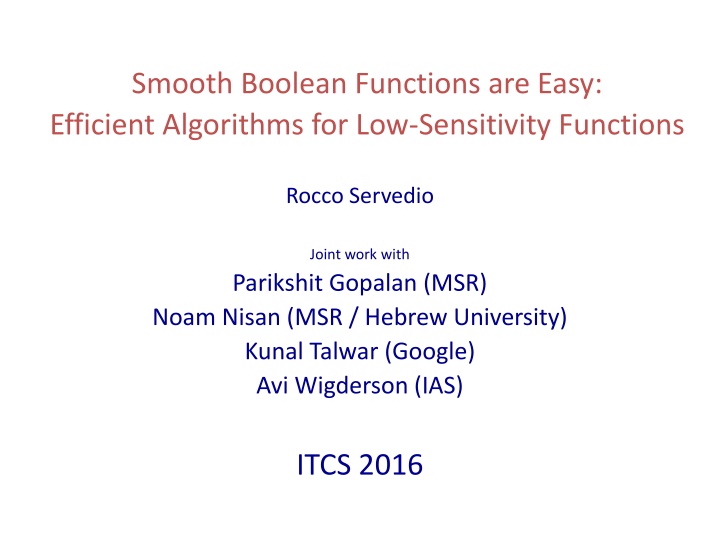 Smooth Boolean Functions are Easy:
Efficient Algorithms for Low-Sensitivity Functions

Rocco Servedio

Joint work with
Parikshit Gopalan (MSR)
Noam Nisan (MSR / Hebrew University)
Kunal Talwar (Google)
Avi Wigderson (IAS)

ITCS 2016